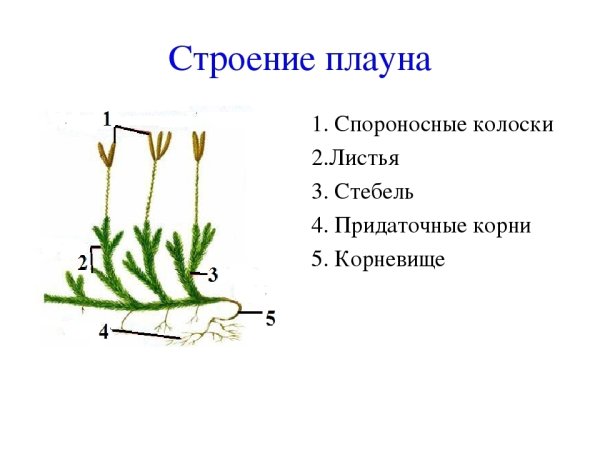 Строение плауна

1
2
3
4
5

1. Спороносные колоски
2.Листья
3. Стебель
4. Придаточные корни
5. Корневище